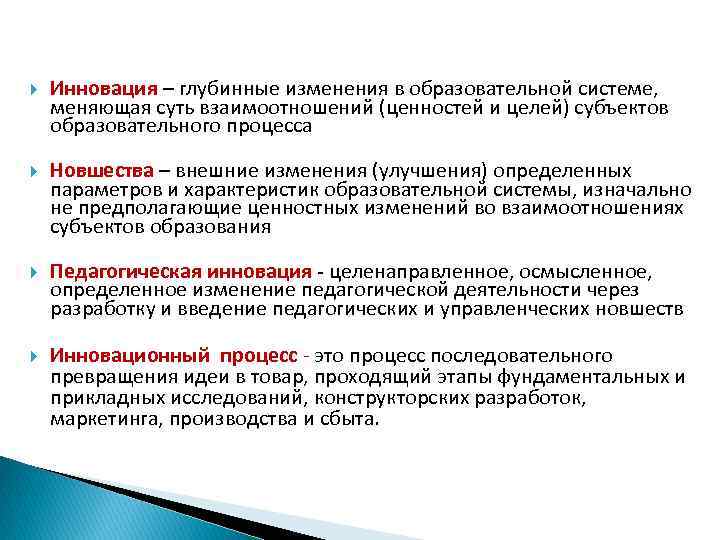 Инновация – глубинные изменения в образовательной системе, меняющая суть взаимоотношений (ценностей и целей) субъектов образовательного процесса

Новшества – внешние изменения (улучшения) определенных параметров и характеристик образовательной системы, изначально не предполагающие ценностных изменений во взаимоотношениях субъектов образования

Педагогическая инновация - целенаправленное, осмысленное, определенное изменение педагогической деятельности через разработку и введение педагогических и управленческих новшеств

Инновационный процесс - это процесс последовательного превращения идеи в товар, проходящий этапы фундаментальных и прикладных исследований, конструкторских разработок, маркетинга, производства и сбыта.